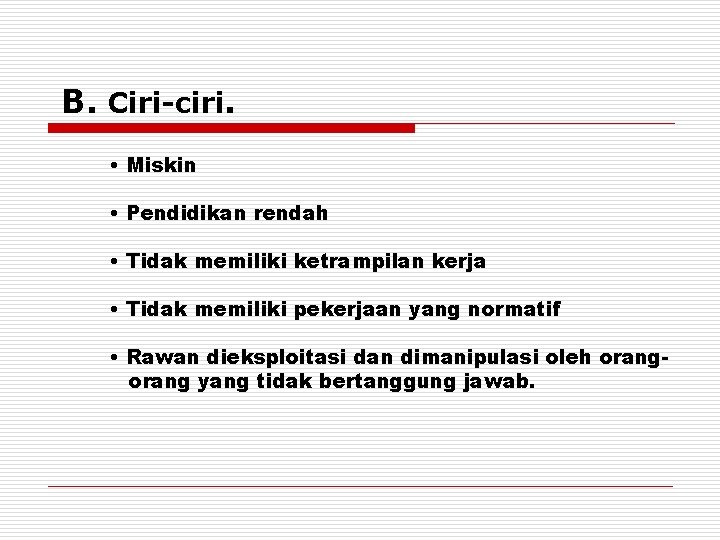 B. Ciri-ciri.

• Miskin

• Pendidikan rendah

• Tidak memiliki ketrampilan kerja

• Tidak memiliki pekerjaan yang normatif

• Rawan dieksploitasi dan dimanipulasi oleh orang-orang yang tidak bertanggung jawab.